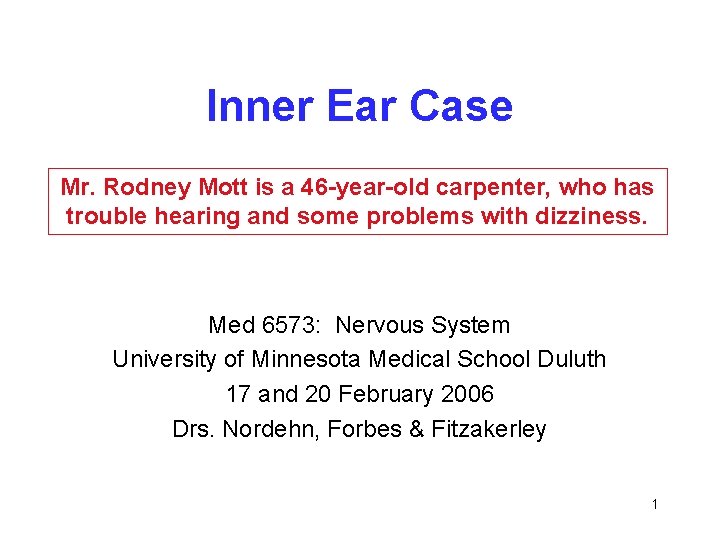 Inner Ear Case

Mr. Rodney Mott is a 46-year-old carpenter, who has trouble hearing and some problems with dizziness.

Med 6573: Nervous System
University of Minnesota Medical School Duluth
17 and 20 February 2006
Drs. Nordehn, Forbes & Fitzakerley

1